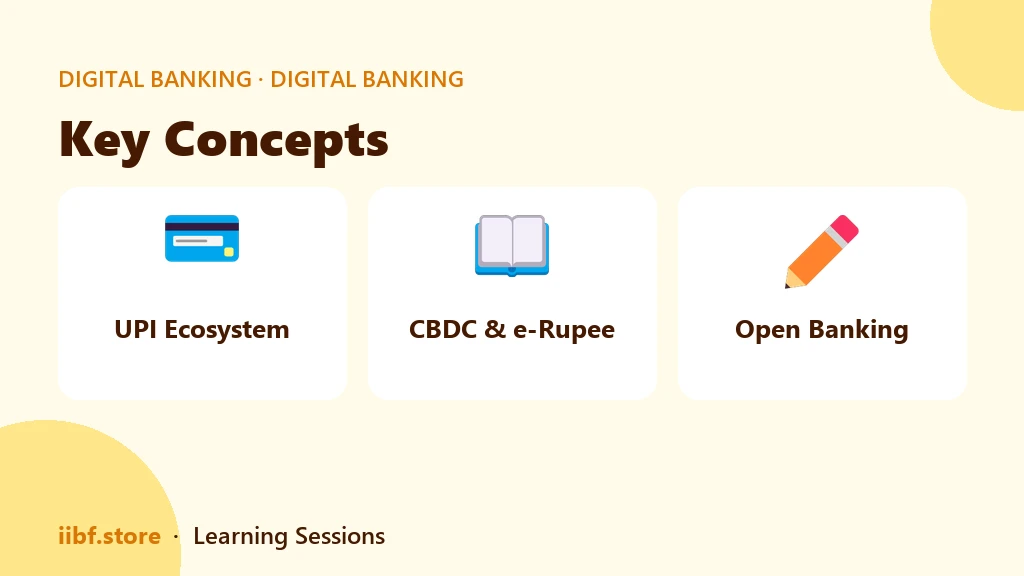 DIGITAL BANKING · DIGITAL BANKING

Key Concepts

UPI Ecosystem

CBDC & e-Rupee

Open Banking

iibf.store · Learning Sessions